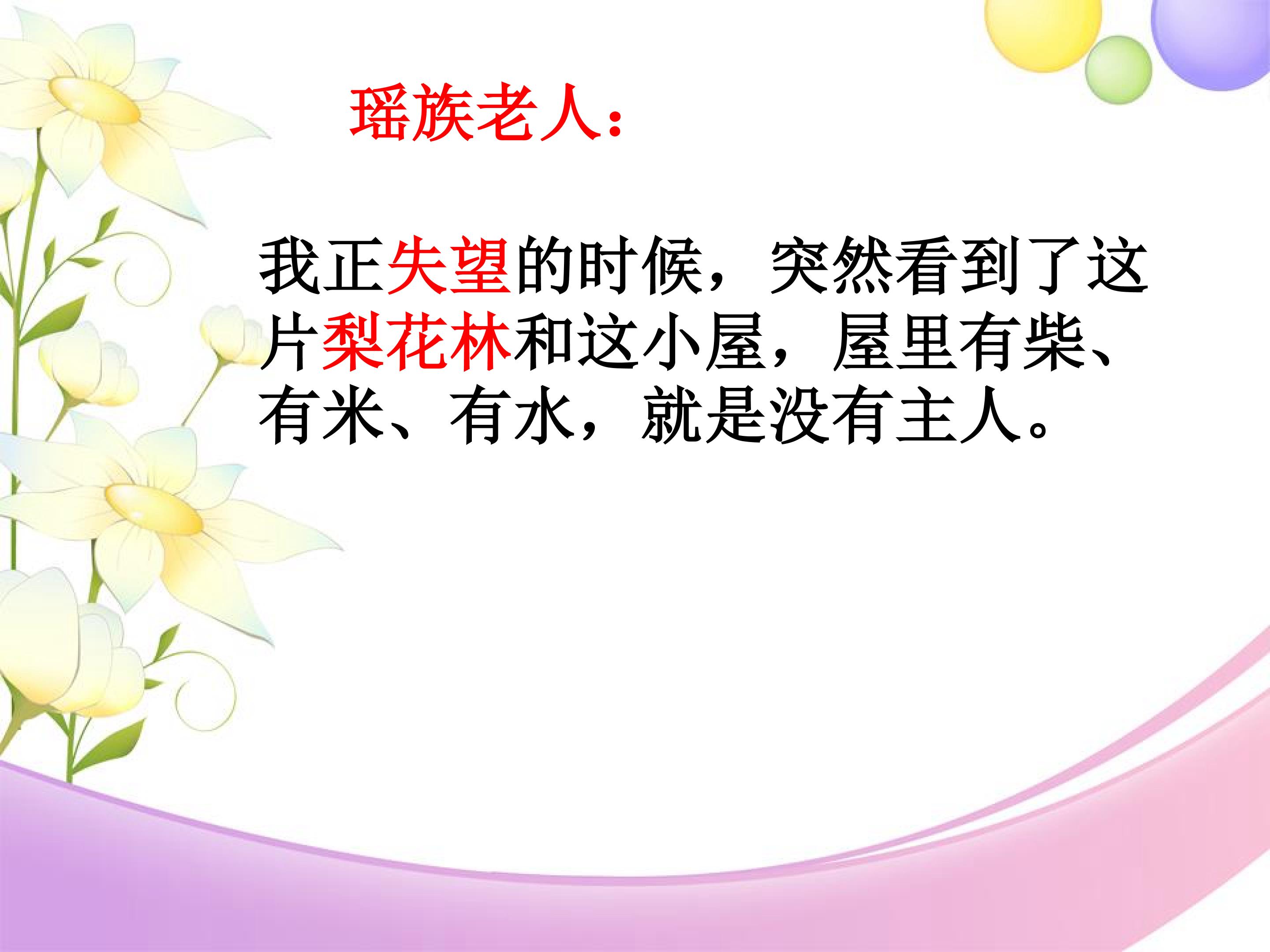 瑶族老人：

我正失望的时候，突然看到了这片梨花林和这小屋，屋里有柴、有米、有水，就是没有主人。